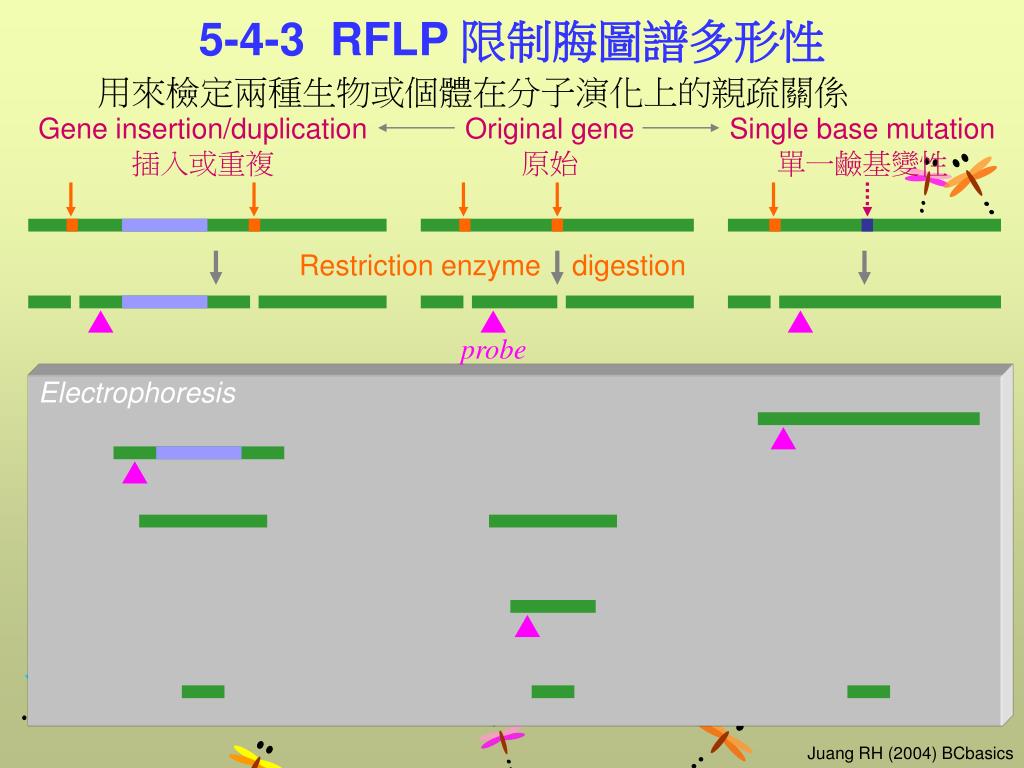 5-4-3 RFLP 限制脢圖譜多形性

用來檢定兩種生物或個體在分子演化上的親疏關係

Gene insertion/duplication 插入或重複

Original gene 原始

Single base mutation 單一鹼基變性

Restriction enzyme digestion

probe

Electrophoresis

Juang RH (2004) BCbasics